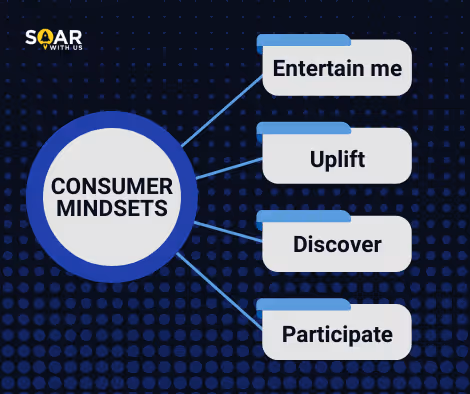 SOAR WITH US

CONSUMER MINDSETS

Entertain me

Uplift

Discover

Participate